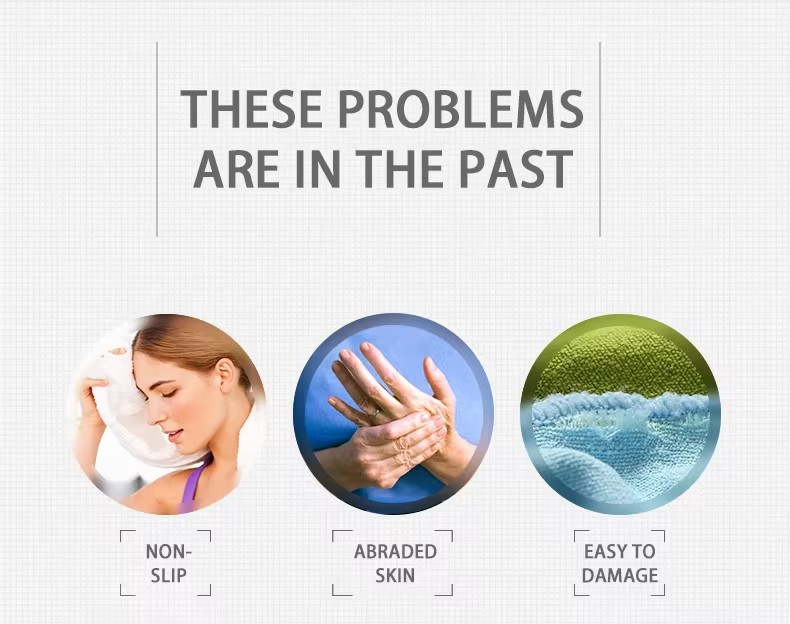 THESE PROBLEMS ARE IN THE PAST

NON-SLIP

ABRADED SKIN

EASY TO DAMAGE